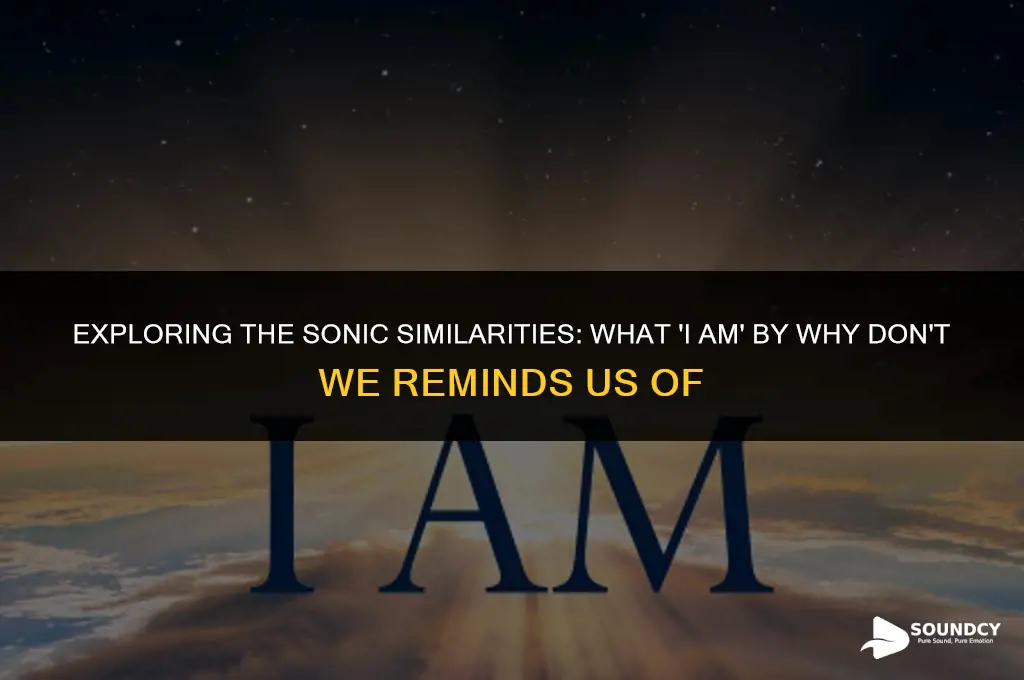 EXPLORING THE SONIC SIMILARITIES: WHAT 'I AM' BY WHY DON'T WE REMINDS US OF

I AM

SOUNDCY
Pure Sound, Pure Emotion